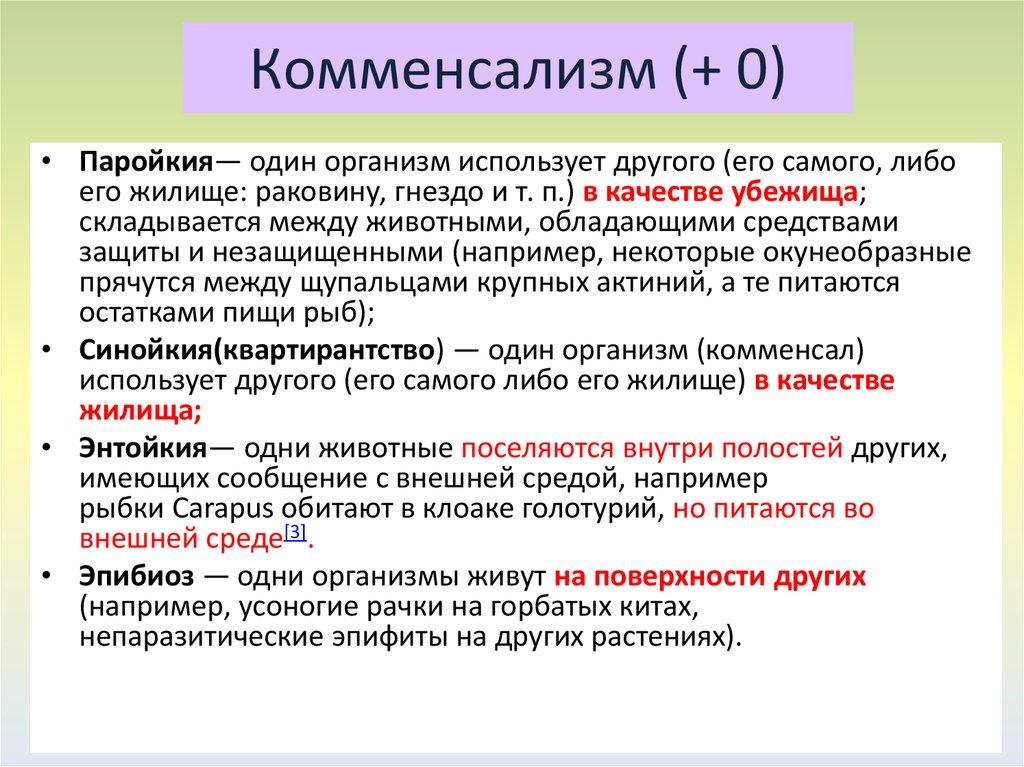 Комменсализм (+ 0)

• Паройкия— один организм использует другого (его самого, либо его жилище: раковину, гнездо и т. п.) в качестве убежища; складывается между животными, обладающими средствами защиты и незащищенными (например, некоторые окунеобразные прячутся между щупальцами крупных актиний, а те питаются остатками пищи рыб);

• Синойкия(квартирантство) — один организм (комменсал) использует другого (его самого либо его жилище) в качестве жилища;

• Энтойкия— одни животные поселяются внутри полостей других, имеющих сообщение с внешней средой, например рыбки Carapus обитают в клоаке голотурий, но питаются во внешней среде[3].

• Эпибиоз — одни организмы живут на поверхности других (например, усоногие рачки на горбатых китах, непаразитические эпифиты на других растениях).